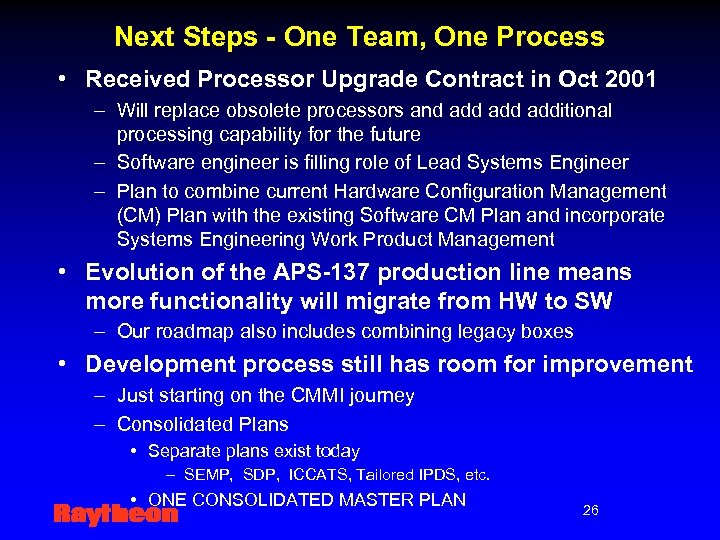 Next Steps - One Team, One Process

• Received Processor Upgrade Contract in Oct 2001
– Will replace obsolete processors and add add additional processing capability for the future
– Software engineer is filling role of Lead Systems Engineer
– Plan to combine current Hardware Configuration Management (CM) Plan with the existing Software CM Plan and incorporate Systems Engineering Work Product Management

• Evolution of the APS-137 production line means more functionality will migrate from HW to SW
– Our roadmap also includes combining legacy boxes

• Development process still has room for improvement
– Just starting on the CMMI journey
– Consolidated Plans
• Separate plans exist today
– SEMP, SDP, ICCATS, Tailored IPDS, etc.
• ONE CONSOLIDATED MASTER PLAN

Raytheon

26